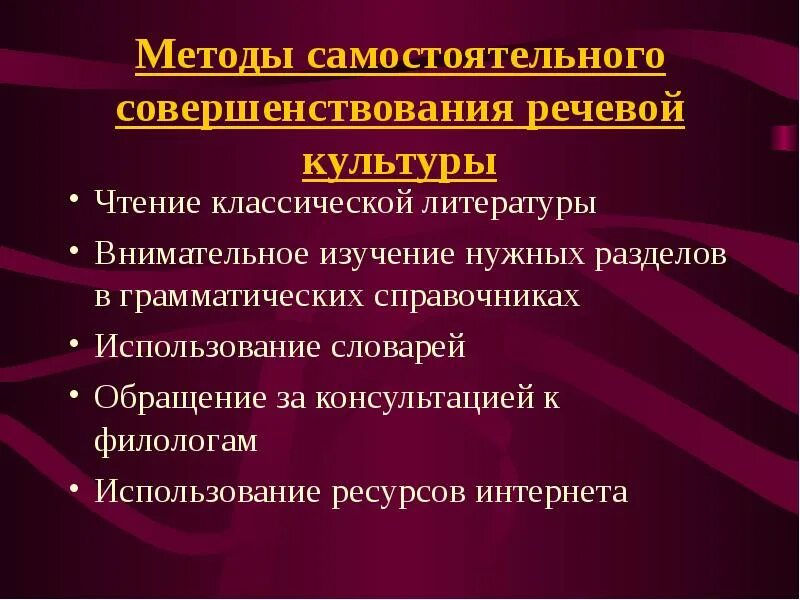 Методы самостоятельного совершенствования речевой культуры

• Чтение классической литературы
• Внимательное изучение нужных разделов в грамматических справочниках
• Использование словарей
• Обращение за консультацией к филологам
• Использование ресурсов интернета